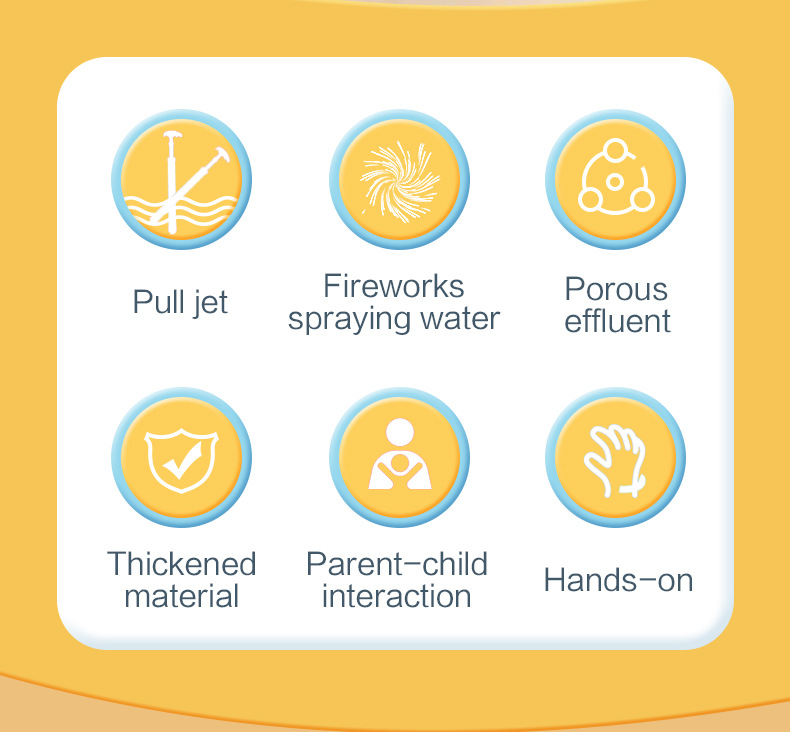 Pull jet

Fireworks spraying water

Porous effluent

Thickened material

Parent-child interaction

Hands-on